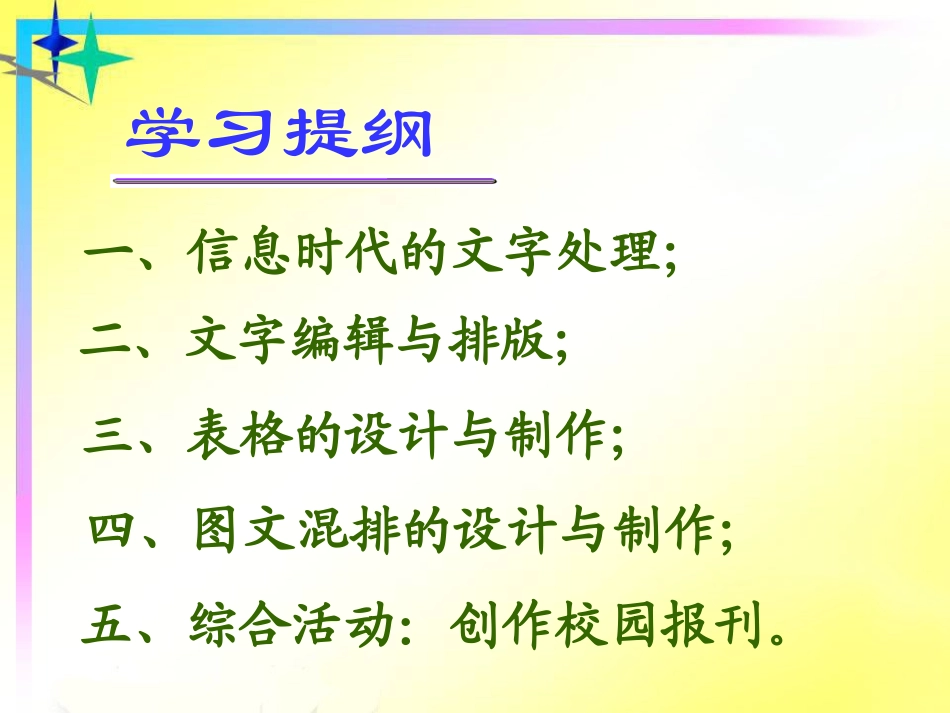 学习提纲

一、信息时代的文字处理;

二、文字编辑与排版;

三、表格的设计与制作;

四、图文混排的设计与制作;

五、综合活动：创作校园报刊。